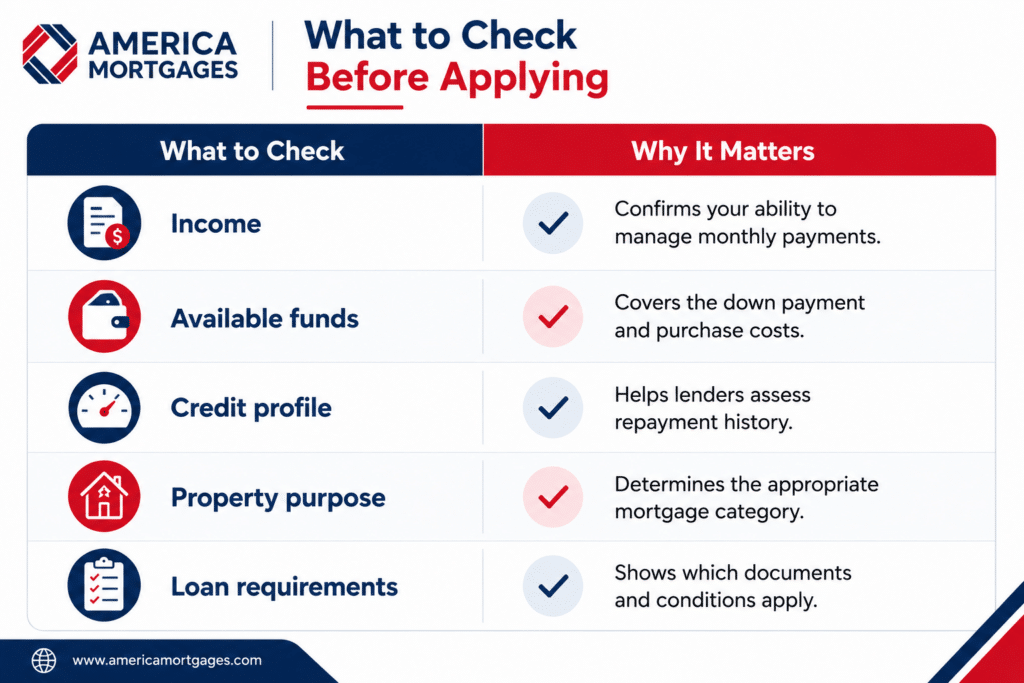 AMERICA MORTGAGES

What to Check
Before Applying

| What to Check | Why It Matters |
|---|---|
| Income | Confirms your ability to manage monthly payments. |
| Available funds | Covers the down payment and purchase costs. |
| Credit profile | Helps lenders assess repayment history. |
| Property purpose | Determines the appropriate mortgage category. |
| Loan requirements | Shows which documents and conditions apply. |

www.americamortgages.com